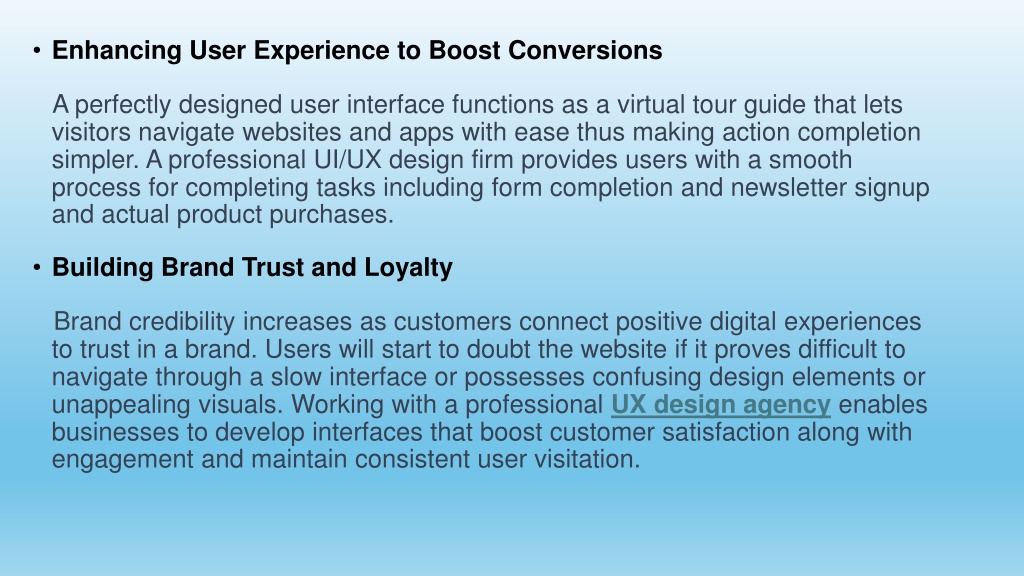 • Enhancing User Experience to Boost Conversions

A perfectly designed user interface functions as a virtual tour guide that lets visitors navigate websites and apps with ease thus making action completion simpler. A professional UI/UX design firm provides users with a smooth process for completing tasks including form completion and newsletter signup and actual product purchases.

• Building Brand Trust and Loyalty

Brand credibility increases as customers connect positive digital experiences to trust in a brand. Users will start to doubt the website if it proves difficult to navigate through a slow interface or possesses confusing design elements or unappealing visuals. Working with a professional UX design agency enables businesses to develop interfaces that boost customer satisfaction along with engagement and maintain consistent user visitation.